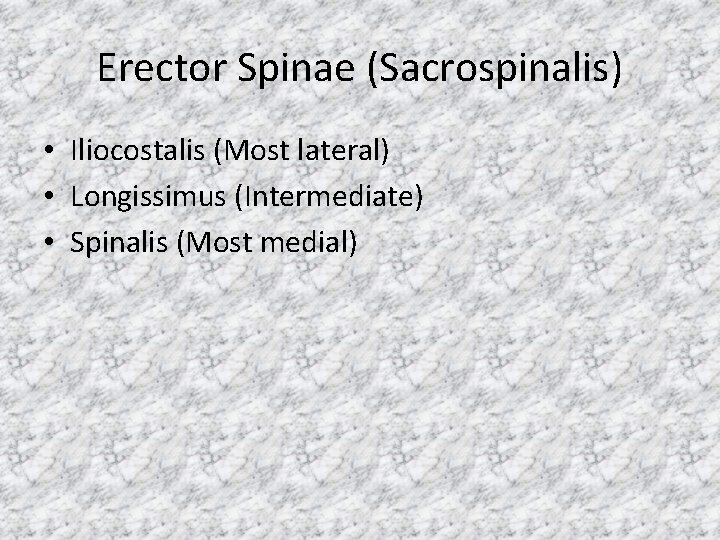 Erector Spinae (Sacrospinalis)

• Iliocostalis (Most lateral)
• Longissimus (Intermediate)
• Spinalis (Most medial)